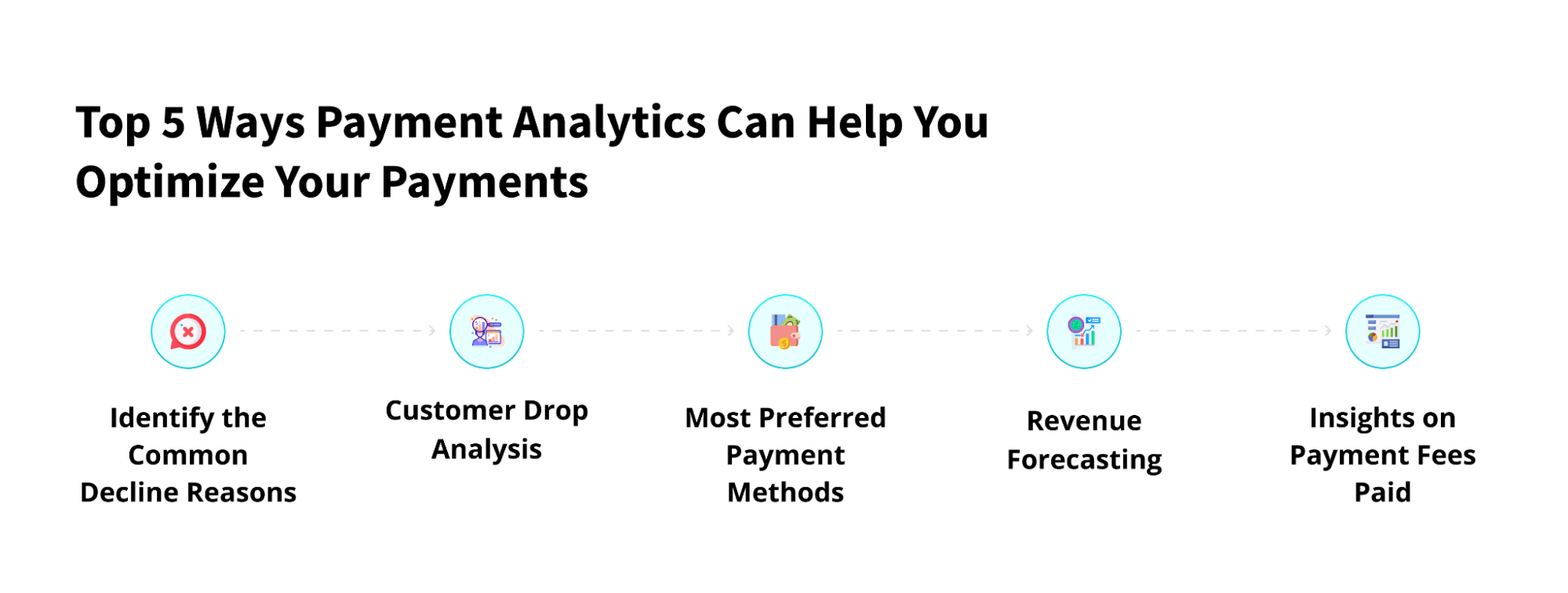 Top 5 Ways Payment Analytics Can Help You Optimize Your Payments

Identify the Common Decline Reasons

Customer Drop Analysis

Most Preferred Payment Methods

Revenue Forecasting

Insights on Payment Fees Paid